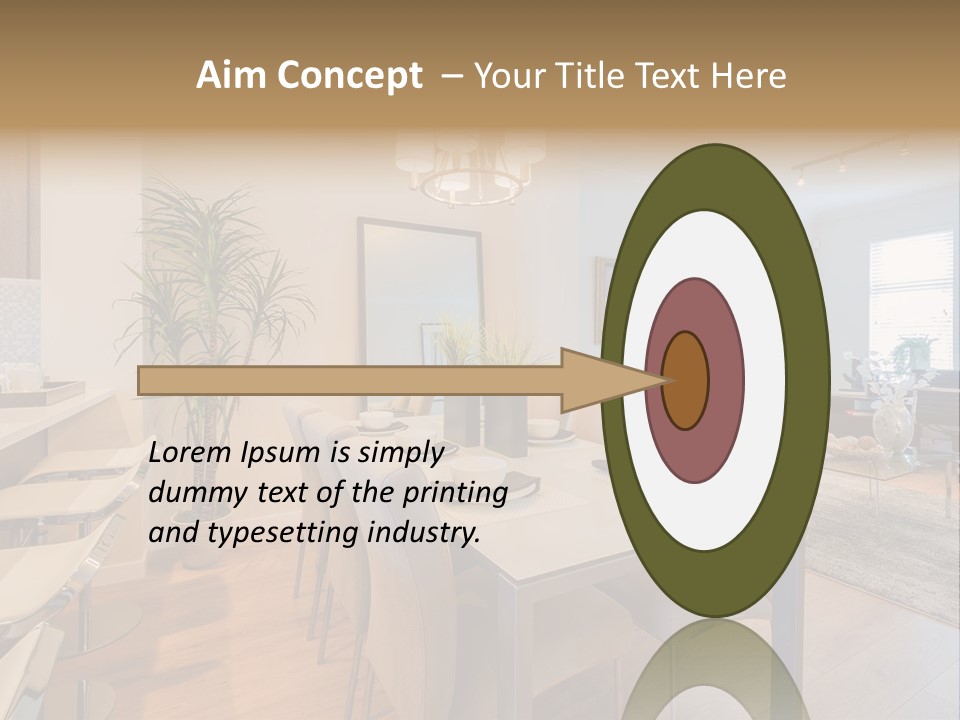 Aim Concept – Your Title Text Here

Lorem Ipsum is simply dummy text of the printing and typesetting industry.